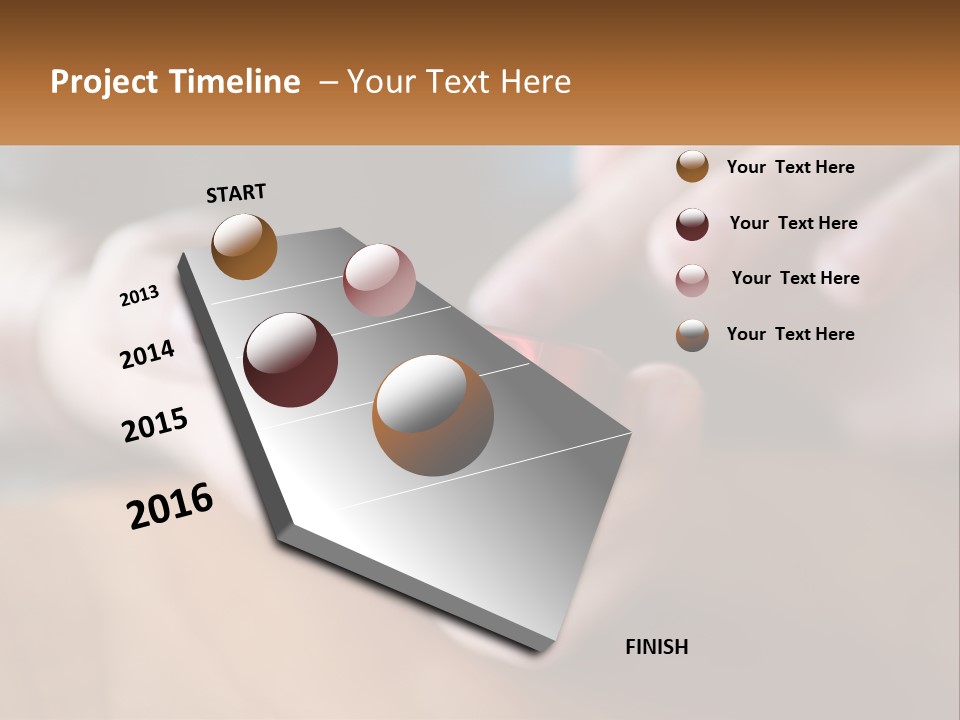 Project Timeline – Your Text Here

START

2013

2014

2015

2016

FINISH

Your Text Here

Your Text Here

Your Text Here

Your Text Here